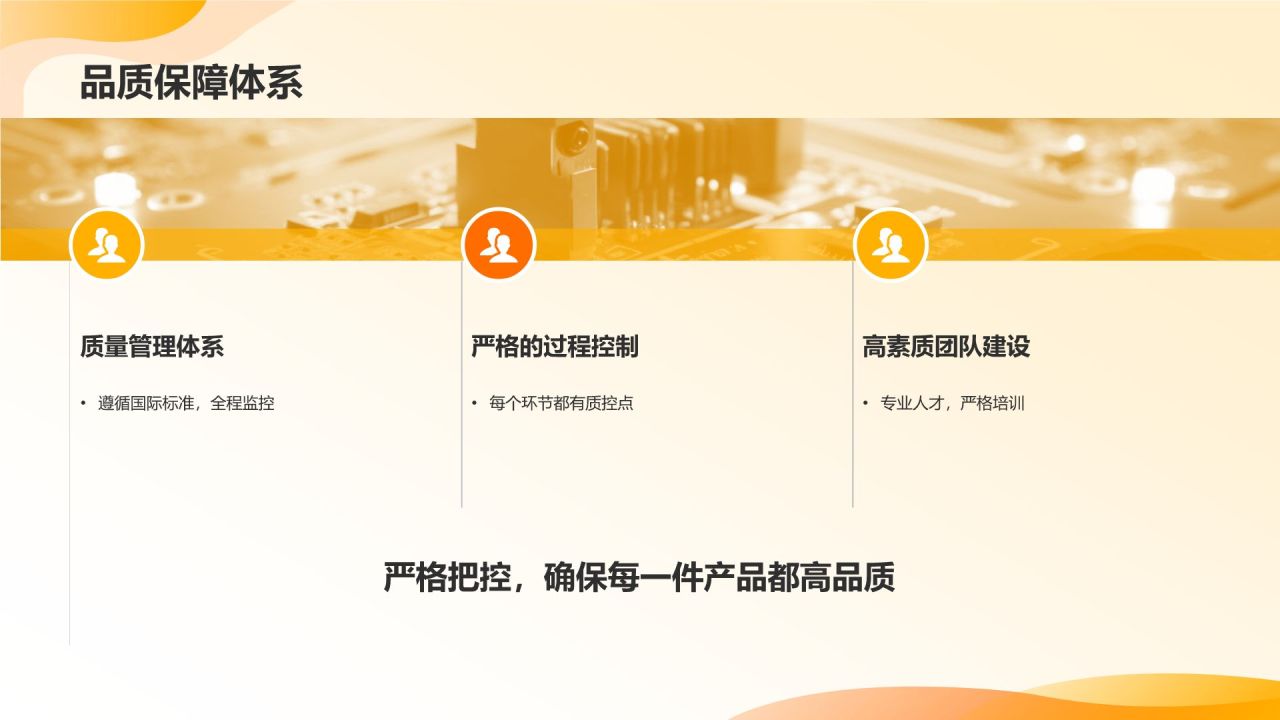 品质保障体系

质量管理体系

• 遵循国际标准，全程监控

严格的过程控制

• 每个环节都有质控点

高素质团队建设

• 专业人才，严格培训

严格把控，确保每一件产品都高品质